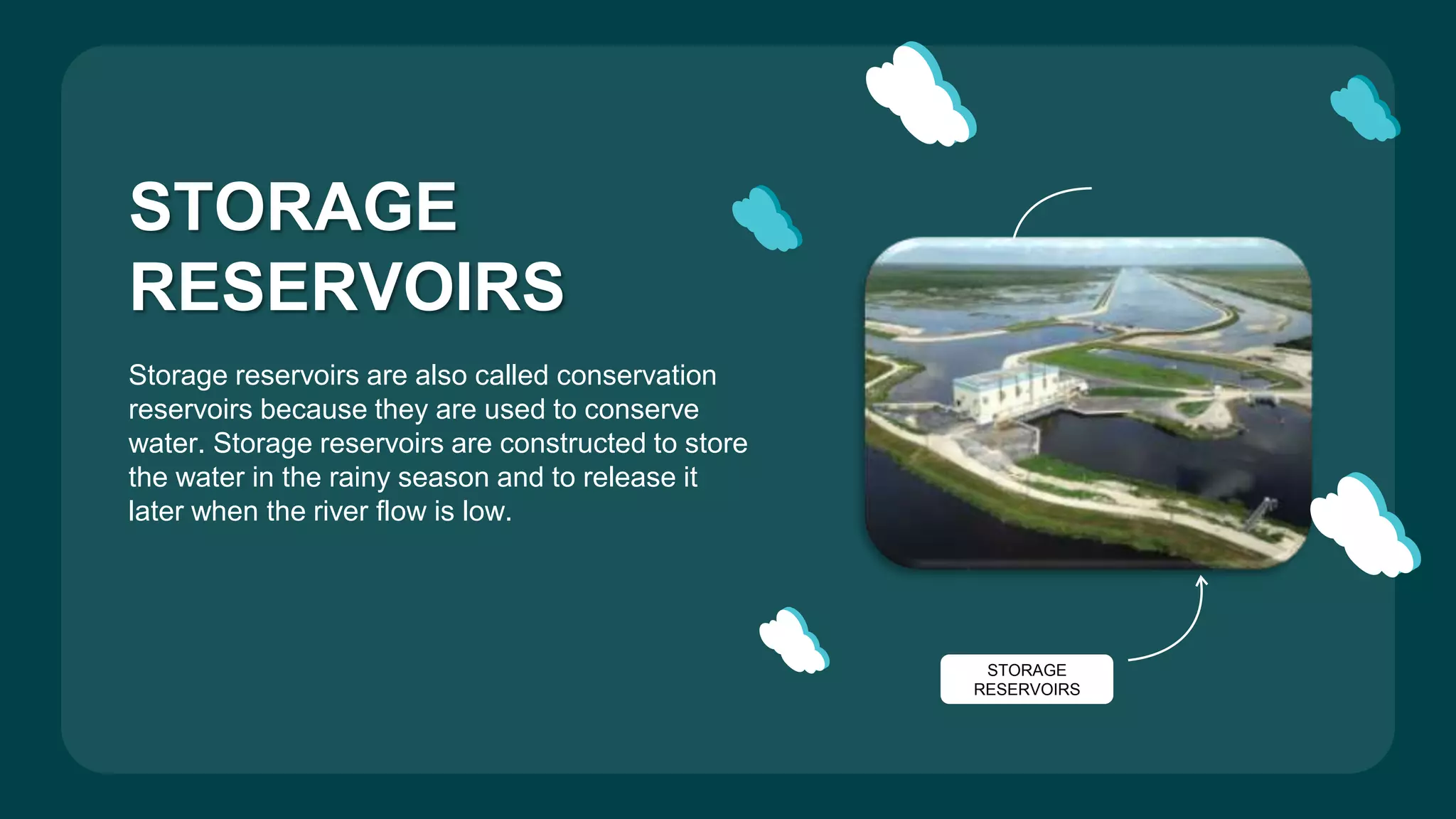 STORAGE RESERVOIRS

Storage reservoirs are also called conservation reservoirs because they are used to conserve water. Storage reservoirs are constructed to store the water in the rainy season and to release it later when the river flow is low.

STORAGE RESERVOIRS